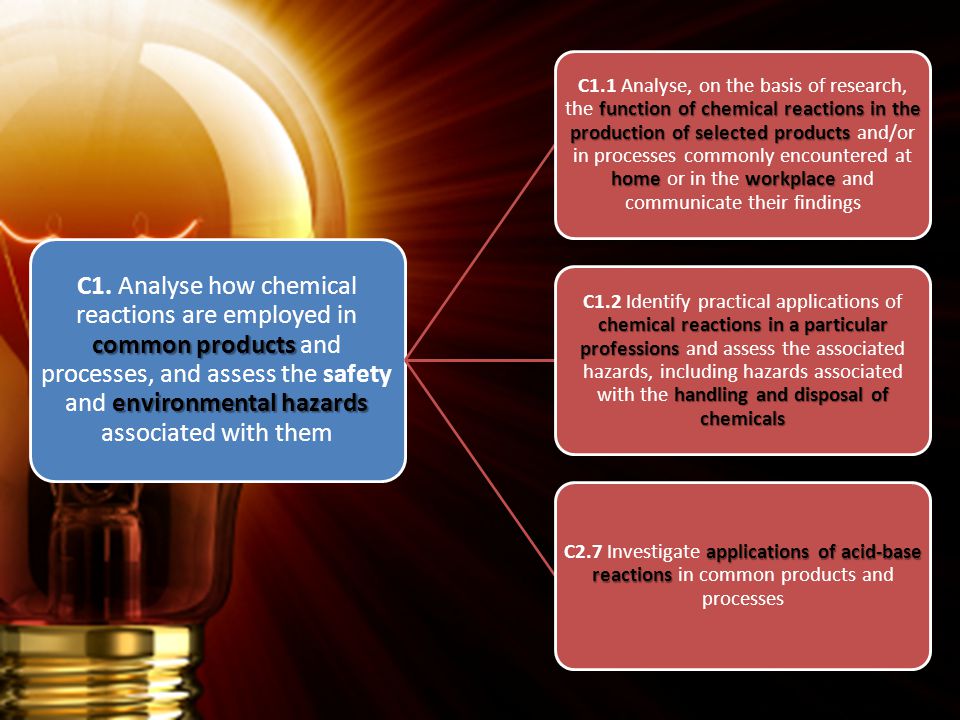 C1. Analyse how chemical reactions are employed in common products and processes, and assess the safety and environmental hazards associated with them

C1.1 Analyse, on the basis of research, the function of chemical reactions in the production of selected products and/or in processes commonly encountered at home or in the workplace and communicate their findings

C1.2 Identify practical applications of chemical reactions in a particular professions and assess the associated hazards, including hazards associated with the handling and disposal of chemicals

C2.7 Investigate applications of acid-base reactions in common products and processes